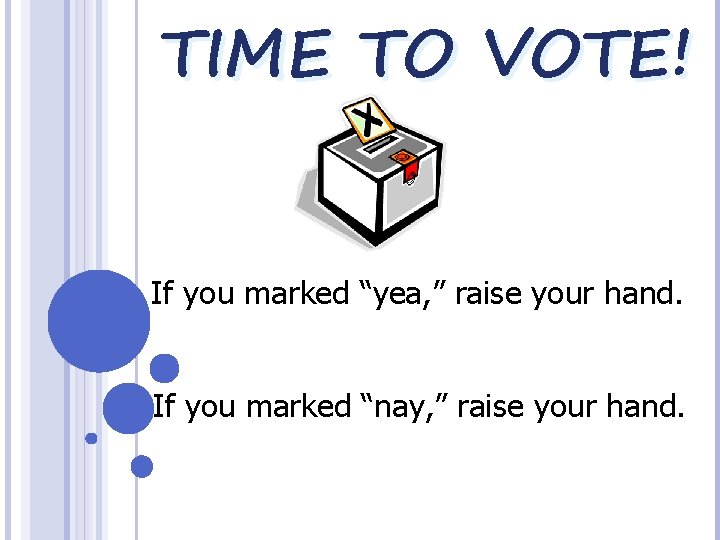 TIME TO VOTE!

X

If you marked “yea,” raise your hand.

If you marked “nay,” raise your hand.